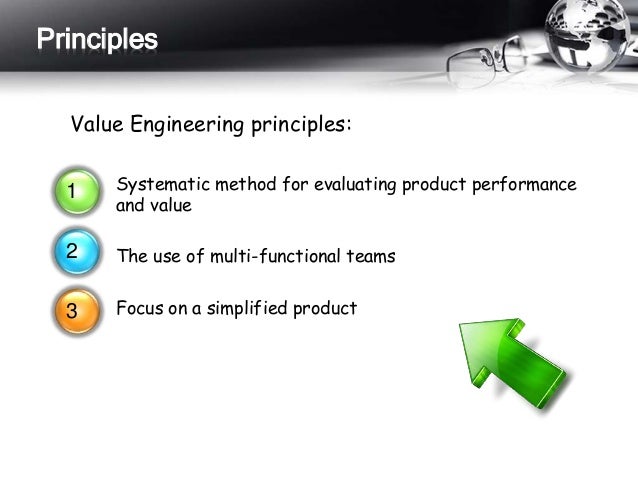 Principles

Value Engineering principles:

1 Systematic method for evaluating product performance and value

2 The use of multi-functional teams

3 Focus on a simplified product